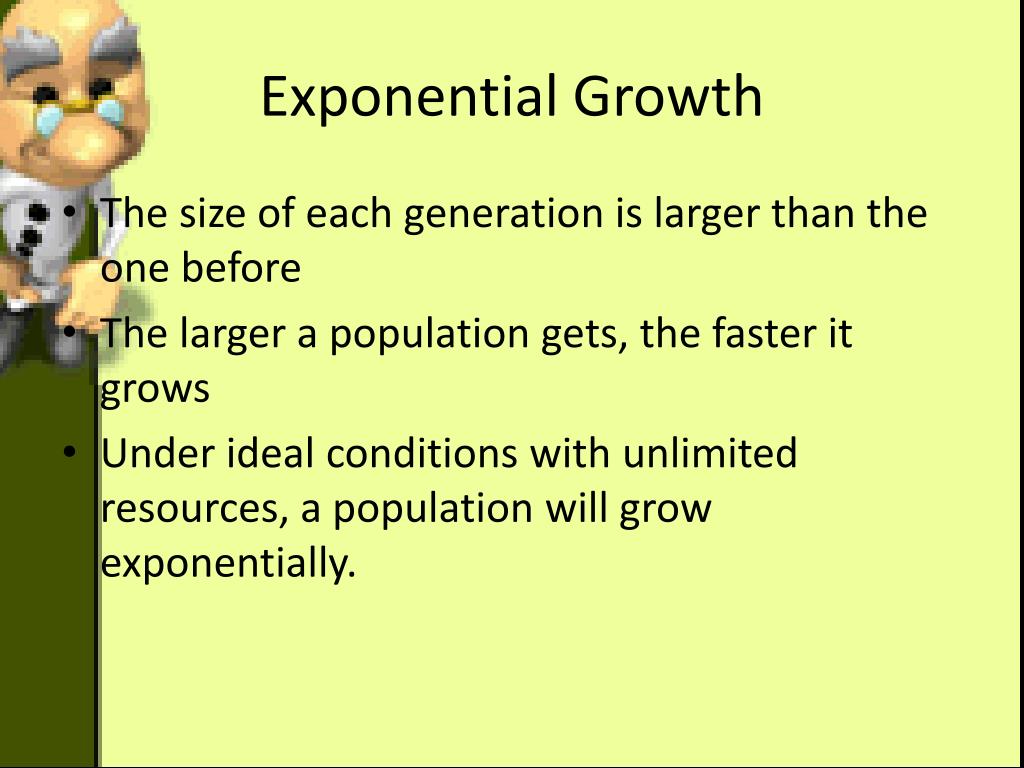 Exponential Growth

• The size of each generation is larger than the one before
• The larger a population gets, the faster it grows
• Under ideal conditions with unlimited resources, a population will grow exponentially.